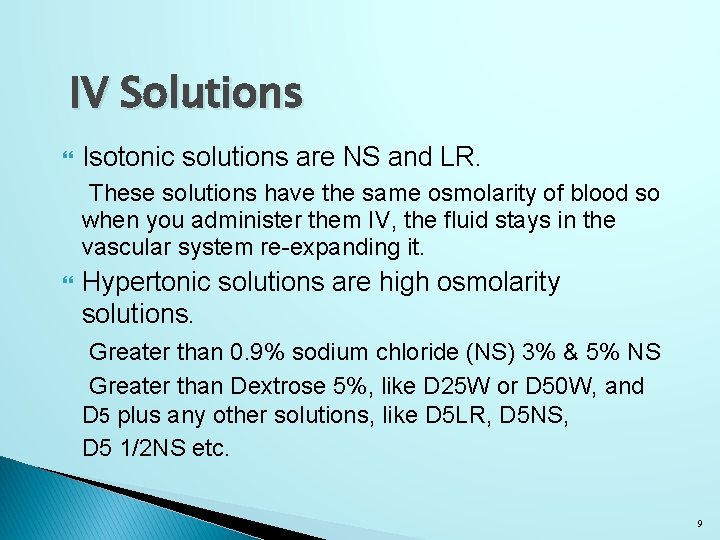 IV Solutions

Isotonic solutions are NS and LR.

These solutions have the same osmolarity of blood so when you administer them IV, the fluid stays in the vascular system re-expanding it.

Hypertonic solutions are high osmolarity solutions.

Greater than 0.9% sodium chloride (NS) 3% & 5% NS

Greater than Dextrose 5%, like D25W or D50W, and D5 plus any other solutions, like D5LR, D5NS, D5 1/2NS etc.

9